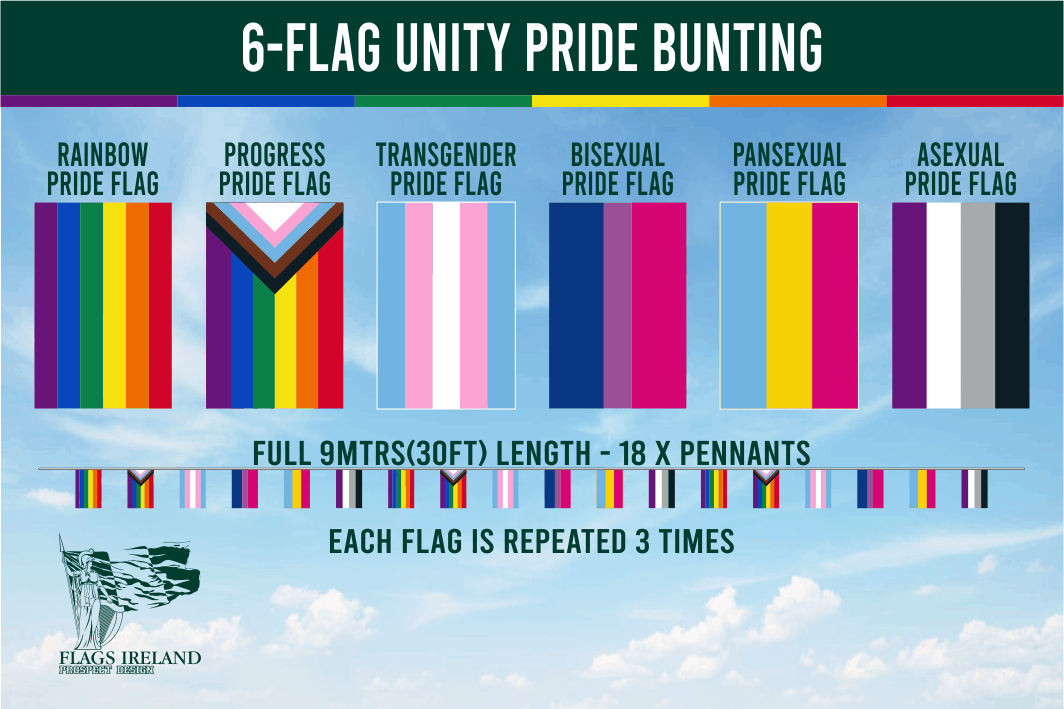 6-FLAG UNITY PRIDE BUNTING

RAINBOW PRIDE FLAG

PROGRESS PRIDE FLAG

TRANSGENDER PRIDE FLAG

BISEXUAL PRIDE FLAG

PANSEXUAL PRIDE FLAG

ASEXUAL PRIDE FLAG

FULL 9MTRS(30FT) LENGTH - 18 X PENNANTS

EACH FLAG IS REPEATED 3 TIMES

FLAGS IRELAND
PROSPECT DESIGN